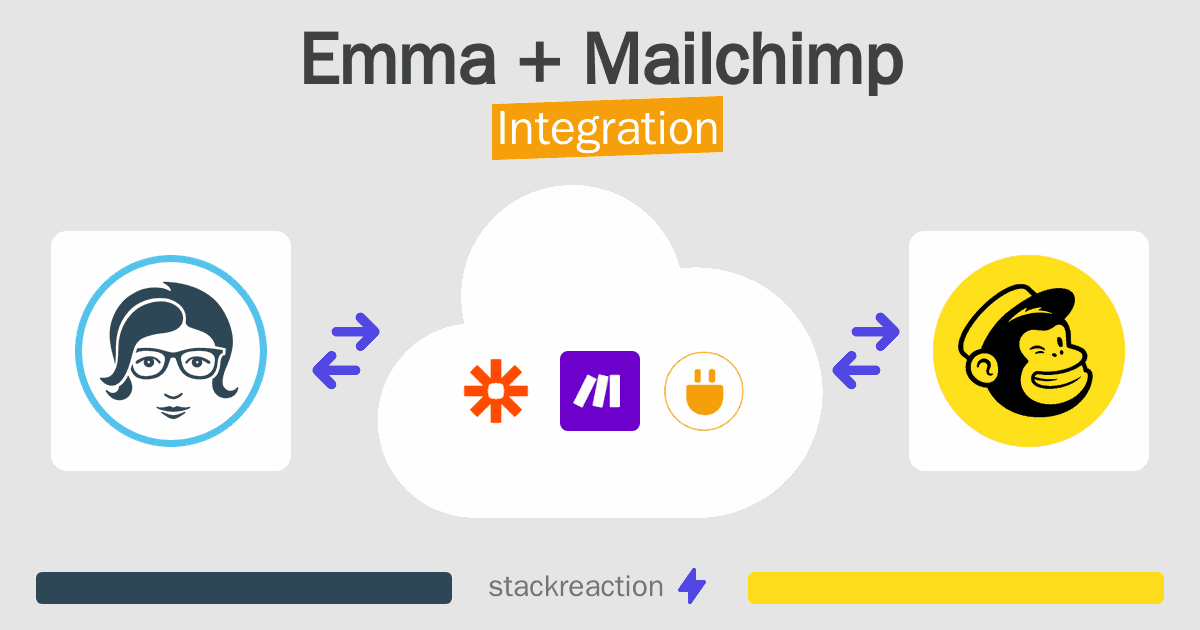 Emma + Mailchimp
Integration

stackreaction